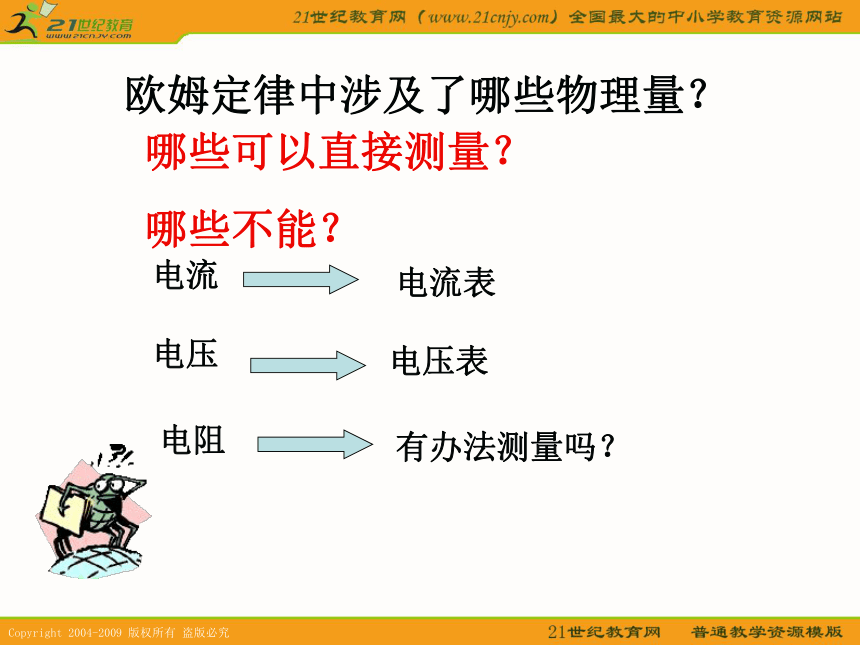 21世纪教育
www.21cnjy.com

21世纪教育网（www.21cnjy.com）全国最大的中小学教育资源网站

欧姆定律中涉及了哪些物理量？

哪些可以直接测量？

哪些不能？

电流 电流表

电压 电压表

电阻 有办法测量吗？

Copyright 2004-2009 版权所有 盗版必究

21世纪教育网 普通教学资源模版